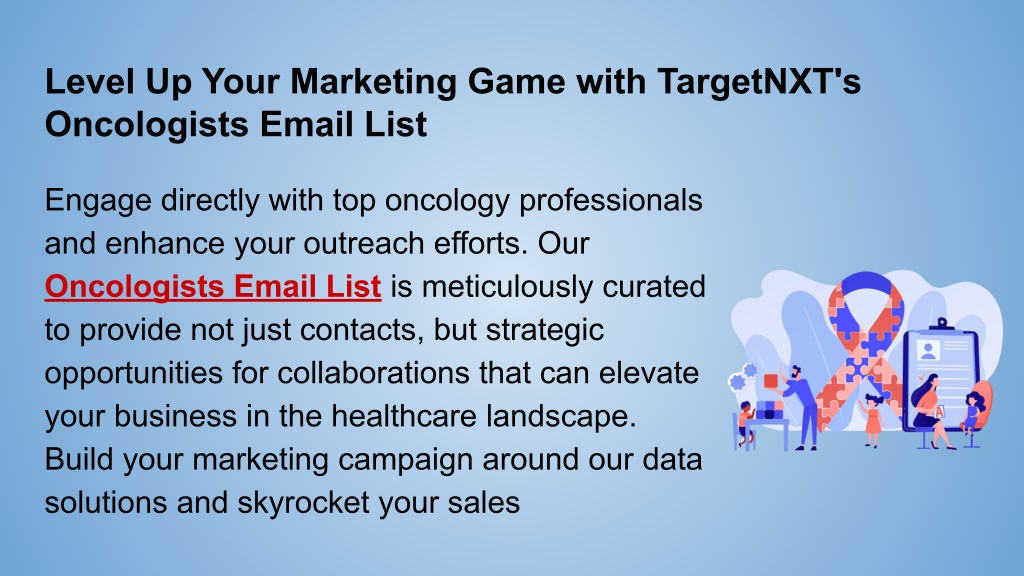 Level Up Your Marketing Game with TargetNXT's Oncologists Email List

Engage directly with top oncology professionals and enhance your outreach efforts. Our Oncologists Email List is meticulously curated to provide not just contacts, but strategic opportunities for collaborations that can elevate your business in the healthcare landscape. Build your marketing campaign around our data solutions and skyrocket your sales